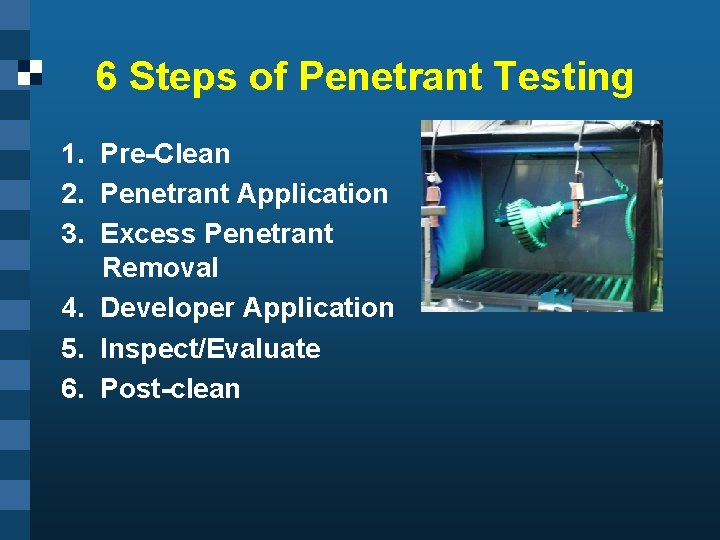 6 Steps of Penetrant Testing

1. Pre-Clean
2. Penetrant Application
3. Excess Penetrant Removal
4. Developer Application
5. Inspect/Evaluate
6. Post-clean